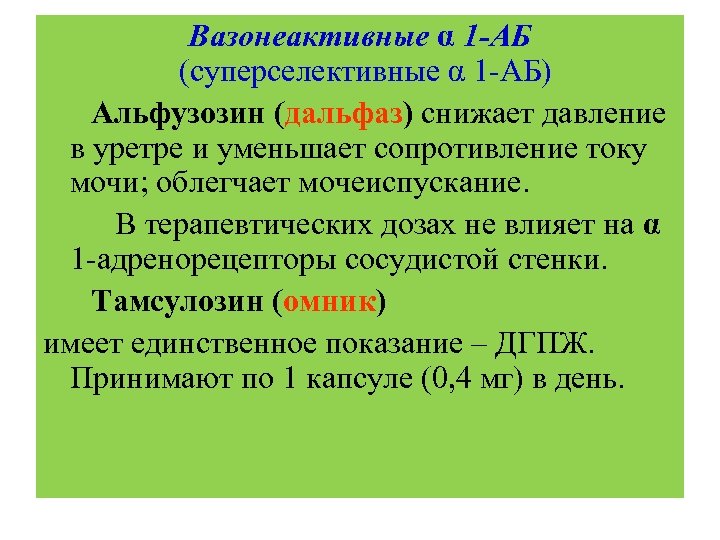 Вазонеактивные α 1-АБ
(суперселективные α 1-АБ)

Альфузозин (дальфаз) снижает давление в уретре и уменьшает сопротивление току мочи; облегчает мочеиспускание.

В терапевтических дозах не влияет на α 1-адренорецепторы сосудистой стенки.

Тамсулозин (омник)

имеет единственное показание – ДГПЖ. Принимают по 1 капсуле (0,4 мг) в день.